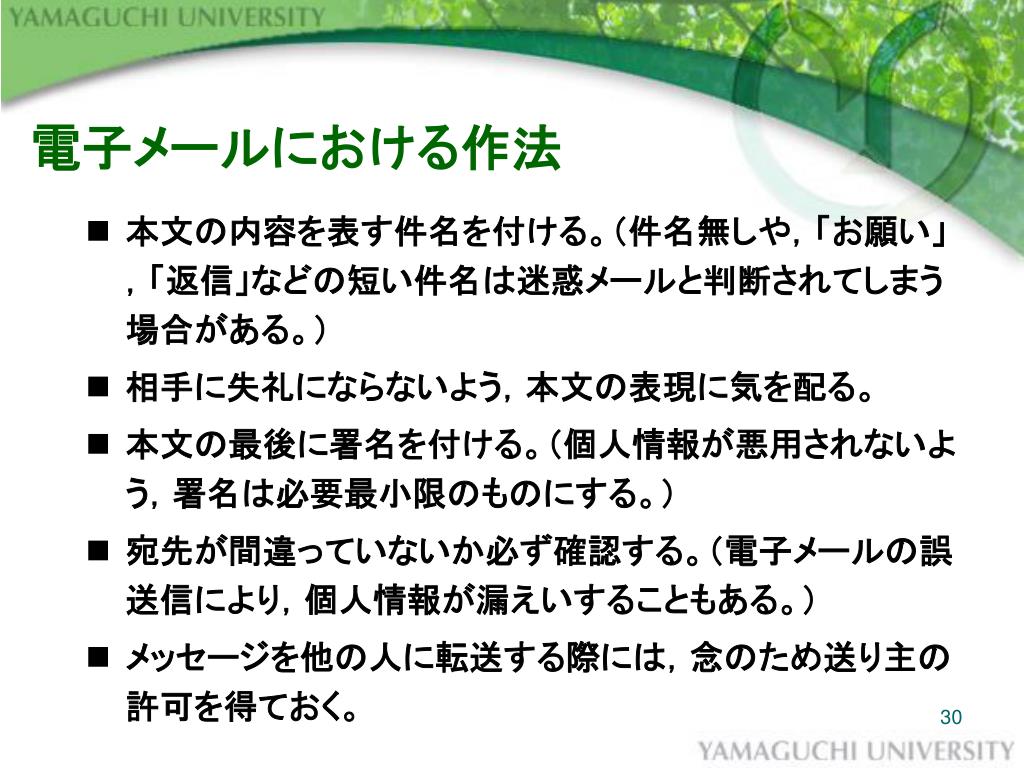 YAMAGUCHI UNIVERSITY

電子メールにおける作法

■ 本文の内容を表す件名を付ける。（件名無しや，「お願い」，「返信」などの短い件名は迷惑メールと判断されてしまう場合がある。）

■ 相手に失礼にならないよう，本文の表現に気を配る。

■ 本文の最後に署名を付ける。（個人情報が悪用されないよう，署名は必要最小限のものにする。）

■ 宛先が間違っていないか必ず確認する。（電子メールの誤送信により，個人情報が漏えいすることもある。）

■ メッセージを他の人に転送する際には，念のため送り主の許可を得ておく。

30

YAMAGUCHI UNIVERSITY